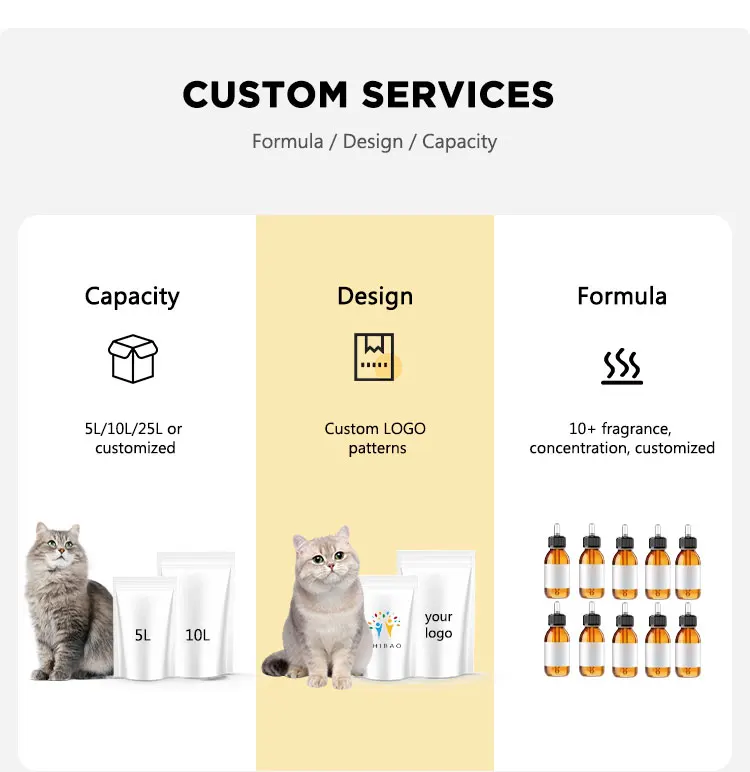 CUSTOM SERVICES

Formula / Design / Capacity

Capacity

5L/10L/25L or customized

5L

10L

Design

Custom LOGO patterns

HIBAO

your logo

Formula

10+ fragrance, concentration, customized